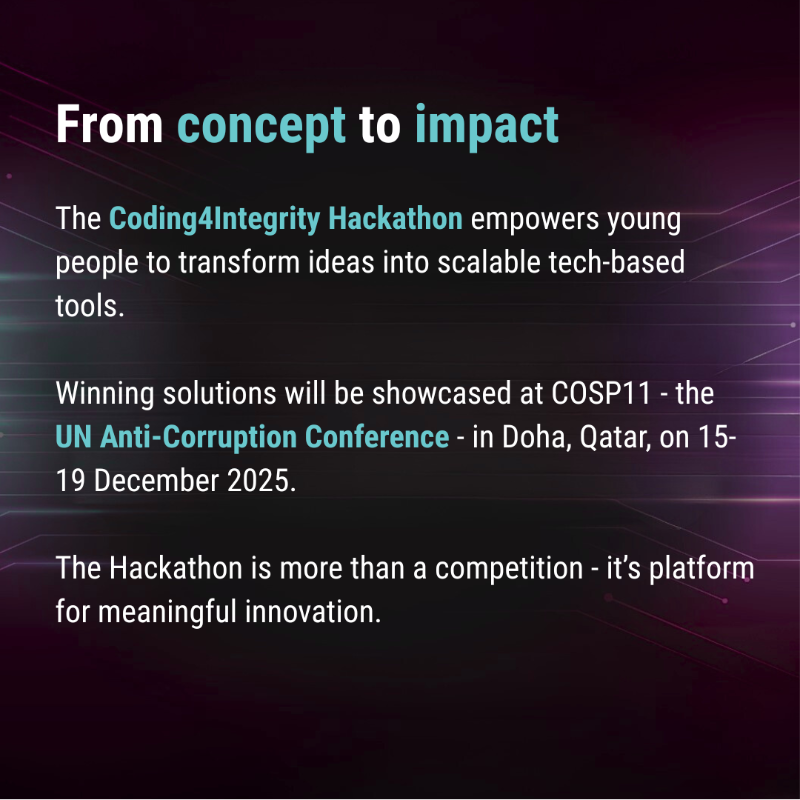 From concept to impact

The Coding4Integrity Hackathon empowers young people to transform ideas into scalable tech-based tools.

Winning solutions will be showcased at COSP11 - the UN Anti-Corruption Conference - in Doha, Qatar, on 15-19 December 2025.

The Hackathon is more than a competition - it's platform for meaningful innovation.